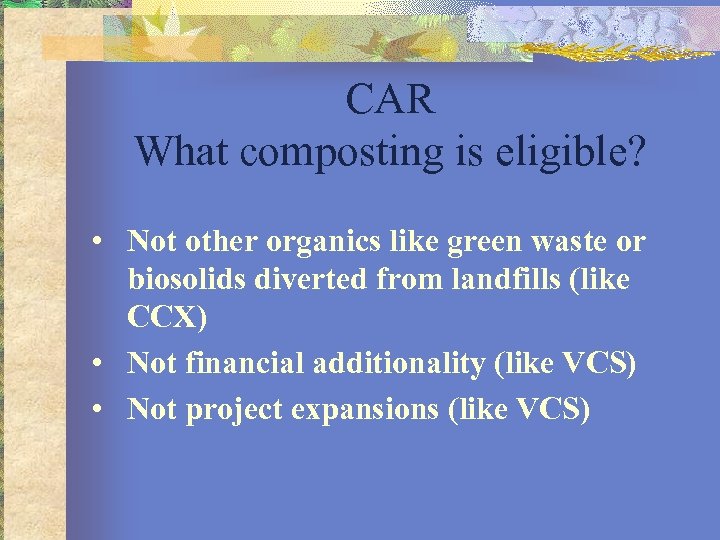 CAR
What composting is eligible?

• Not other organics like green waste or biosolids diverted from landfills (like CCX)
• Not financial additionality (like VCS)
• Not project expansions (like VCS)